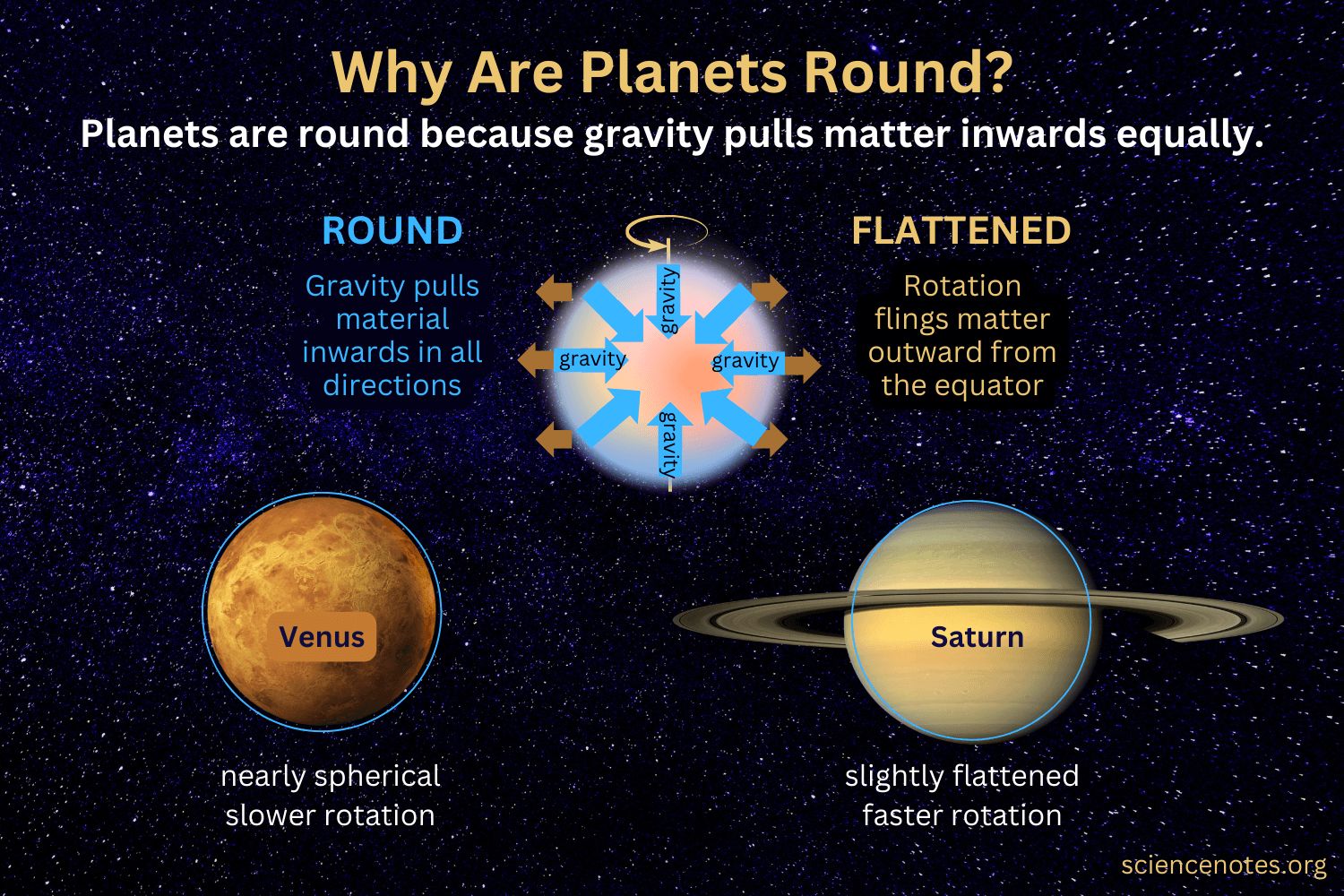 Why Are Planets Round?

Planets are round because gravity pulls matter inwards equally.

ROUND

Gravity pulls material inwards in all directions

gravity

gravity

gravity

gravity

FLATTENED

Rotation flings matter outward from the equator

Venus

nearly spherical
slower rotation

Saturn

slightly flattened
faster rotation

sciencenotes.org